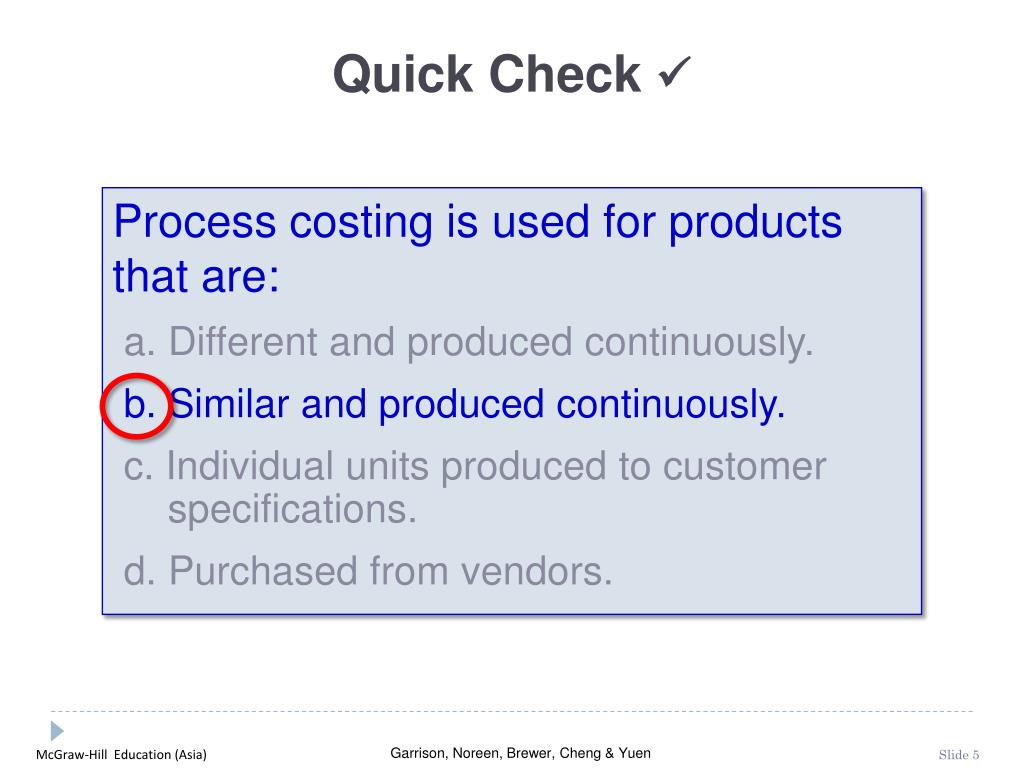 Quick Check ✓

Process costing is used for products that are:

a. Different and produced continuously.

b. Similar and produced continuously.

c. Individual units produced to customer specifications.

d. Purchased from vendors.

McGraw-Hill Education (Asia)

Garrison, Noreen, Brewer, Cheng & Yuen

Slide 5